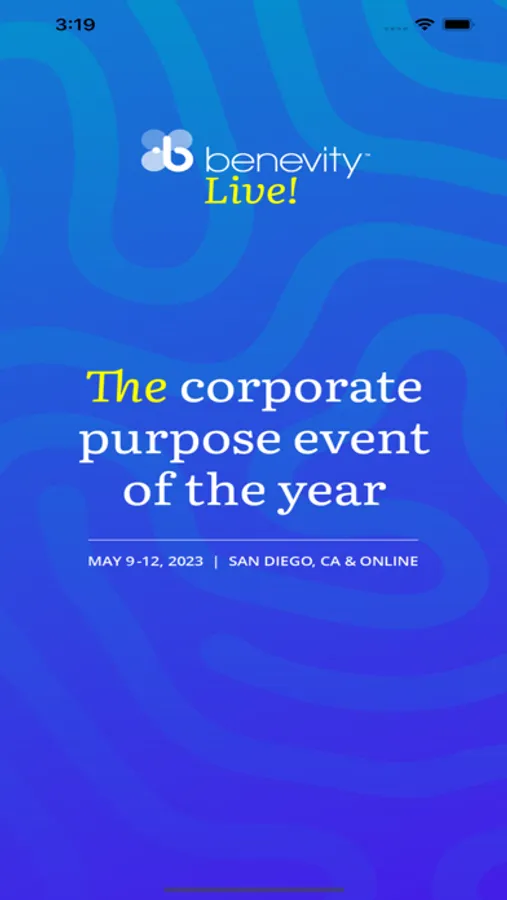 3:19

benevity™
Live!

The corporate purpose event of the year

MAY 9-12, 2023 | SAN DIEGO, CA & ONLINE